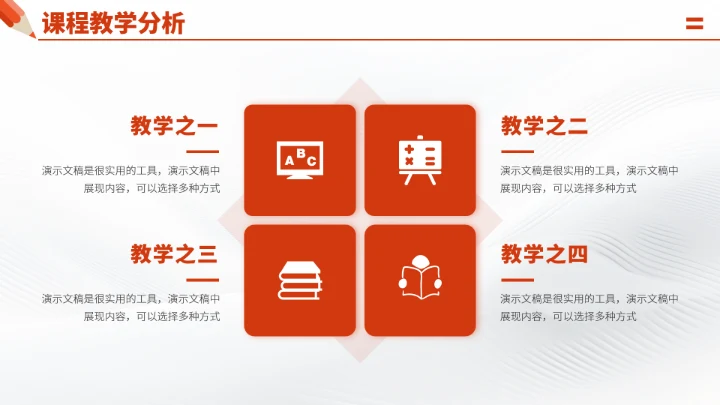 课程教学分析

二

教学之一

演示文稿是很实用的工具，演示文稿中展现内容，可以选择多种方式

ABC

教学之二

演示文稿是很实用的工具，演示文稿中展现内容，可以选择多种方式

教学之三

演示文稿是很实用的工具，演示文稿中展现内容，可以选择多种方式

教学之四

演示文稿是很实用的工具，演示文稿中展现内容，可以选择多种方式